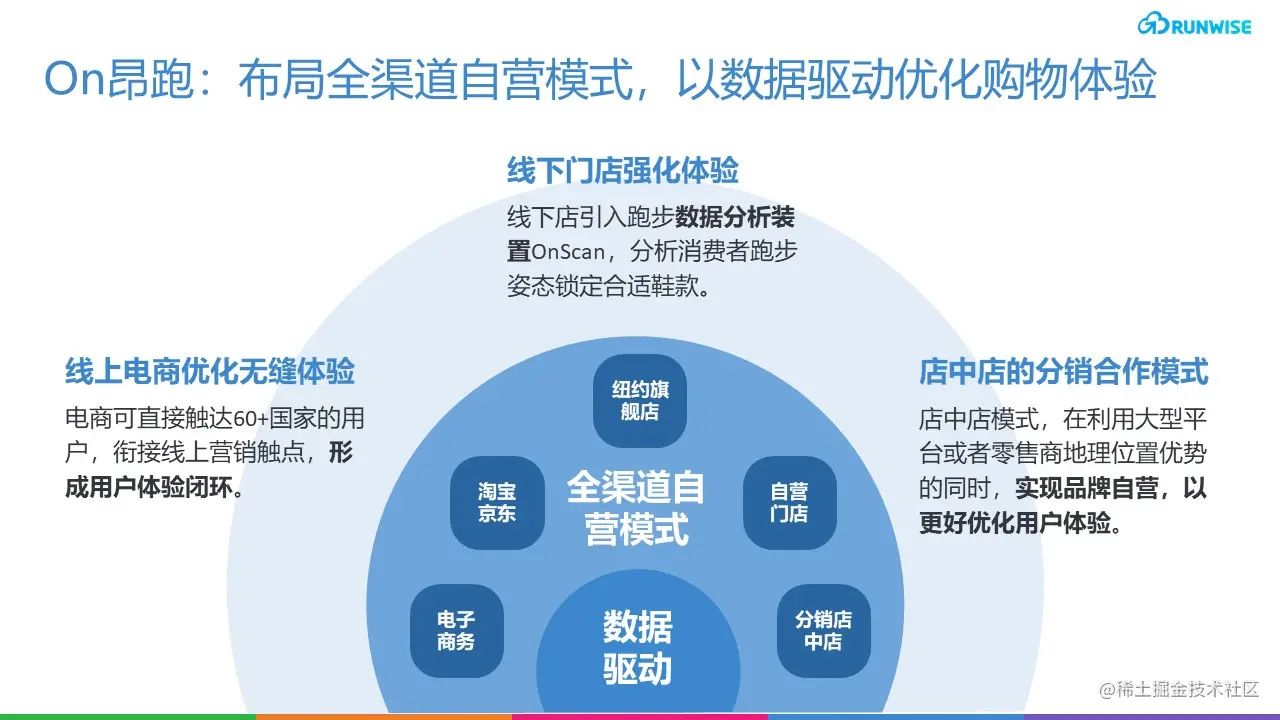 RUNWISE

On昂跑：布局全渠道自营模式，以数据驱动优化购物体验

线下门店强化体验

线下店引入跑步数据分析装置OnScan，分析消费者跑步姿态锁定合适鞋款。

线上电商优化无缝体验

电商可直接触达60+国家的用户，衔接线上营销触点，形成用户体验闭环。

店中店的分销合作模式

店中店模式，在利用大型平台或者零售商地理位置优势的同时，实现品牌自营，以更好优化用户体验。

纽约旗舰店

淘宝京东

全渠道自营模式

自营门店

电子商务

数据驱动

分销店中店

@稀土掘金技术社区